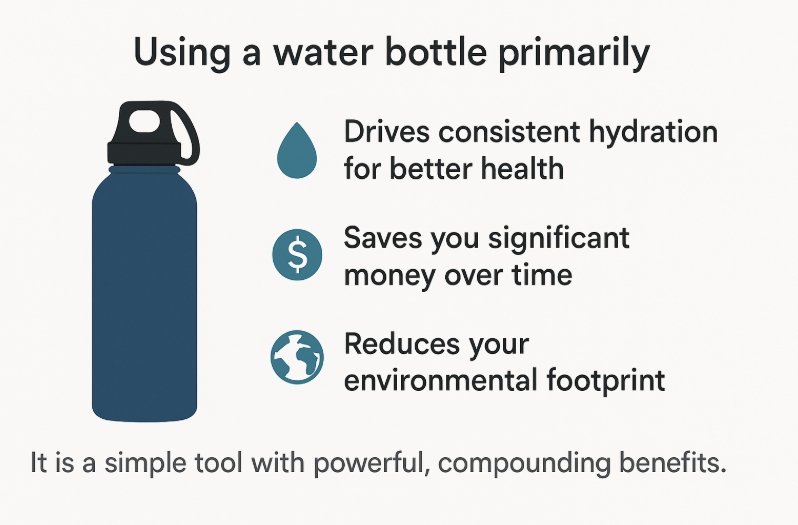 Using a water bottle primarily

Drives consistent hydration for better health

$

Saves you significant money over time

Reduces your environmental footprint

It is a simple tool with powerful, compounding benefits.